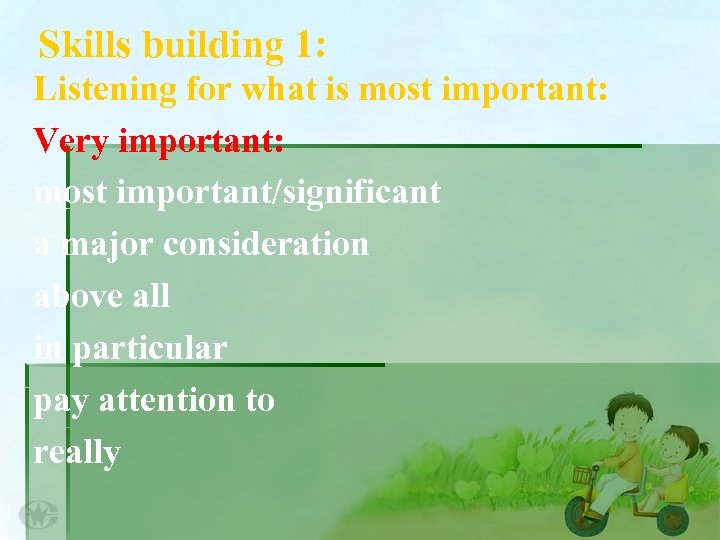 Skills building 1:
Listening for what is most important:

Very important:

most important/significant

a major consideration

above all

in particular

pay attention to

really